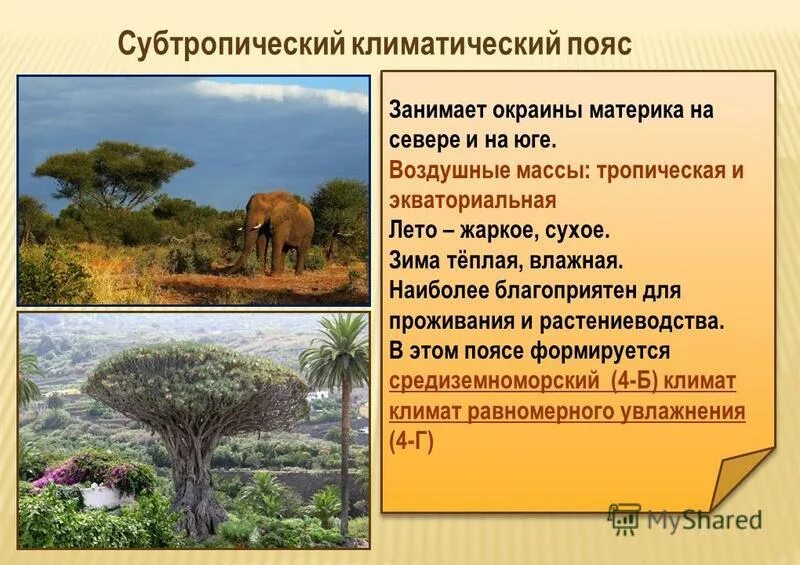 Субтропический климатический пояс

Занимает окраины материка на севере и на юге.
Воздушные массы: тропическая и экваториальная
Лето – жаркое, сухое.
Зима тёплая, влажная.
Наиболее благоприятен для проживания и растениеводства.
В этом поясе формируется средиземноморский (4-Б) климат климат равномерного увлажнения (4-Г)

MyShared